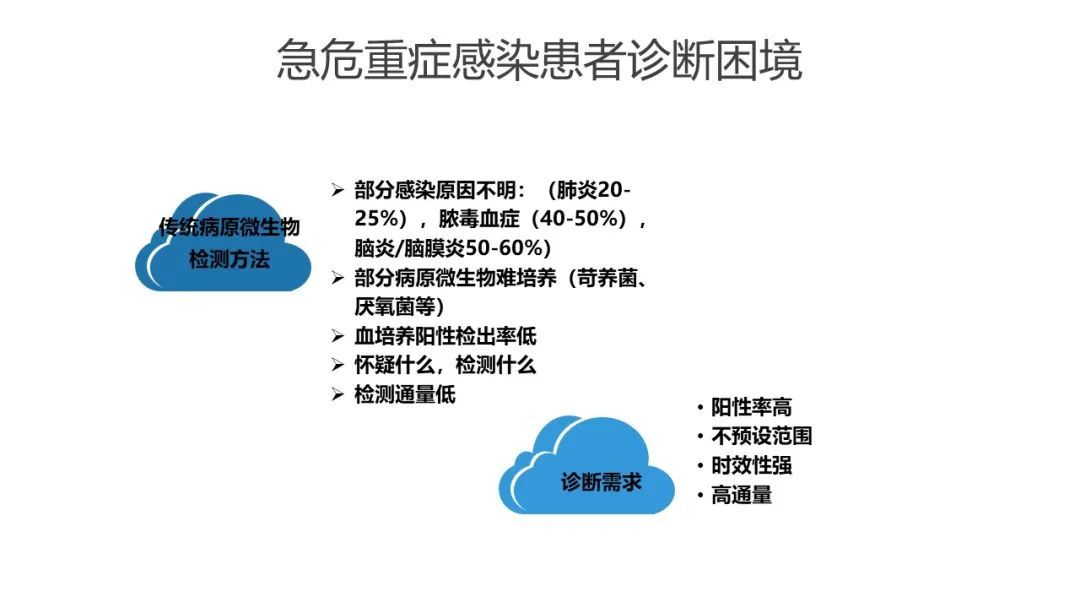 急危重症感染患者诊断困境

传统病原微生物检测方法

➢ 部分感染原因不明：（肺炎20-25%），脓毒血症（40-50%），脑炎/脑膜炎50-60%）
➢ 部分病原微生物难培养（苛养菌、厌氧菌等）
➢ 血培养阳性检出率低
➢ 怀疑什么，检测什么
➢ 检测通量低

诊断需求

• 阳性率高
• 不预设范围
• 时效性强
• 高通量